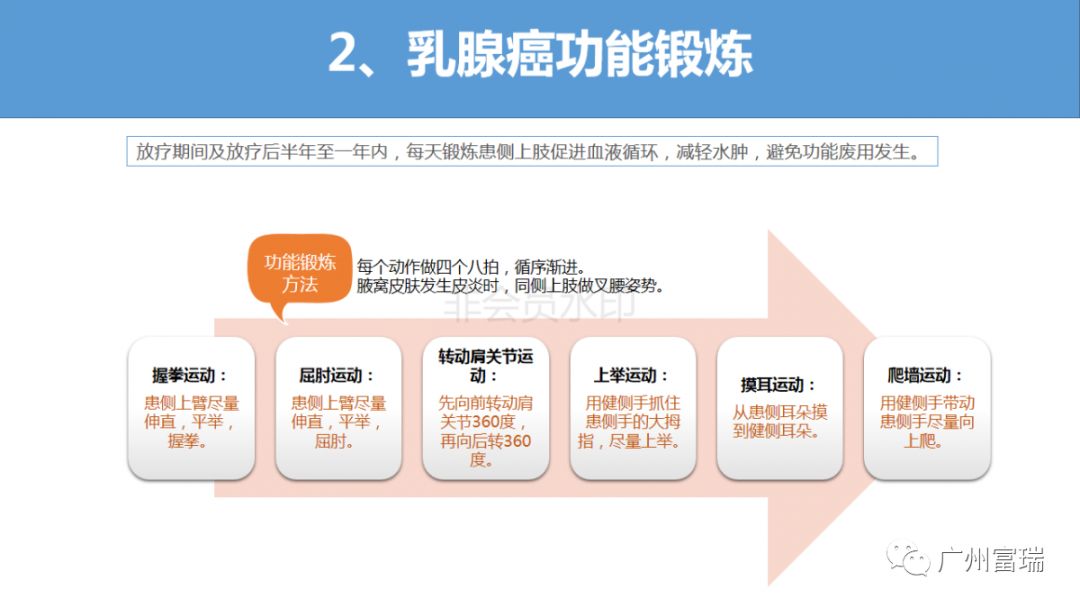 2、乳腺癌功能锻炼

放疗期间及放疗后半年至一年内，每天锻炼患侧上肢促进血液循环，减轻水肿，避免功能废用发生。

功能锻炼方法

每个动作做四个八拍，循序渐进。
腋窝皮肤发生皮炎时，同侧上肢做叉腰姿势。

非会员水印

握拳运动：
患侧上臂尽量伸直，平举，握拳。

屈肘运动：
患侧上臂尽量伸直，平举，屈肘。

转动肩关节运动：
先向前转动肩关节360度，再向后转360度。

上举运动：
用健侧手抓住患侧手的大拇指，尽量上举。

摸耳运动：
从患侧耳朵摸到健侧耳朵。

爬墙运动：
用健侧手带动患侧手尽量向上爬。

广州富瑞